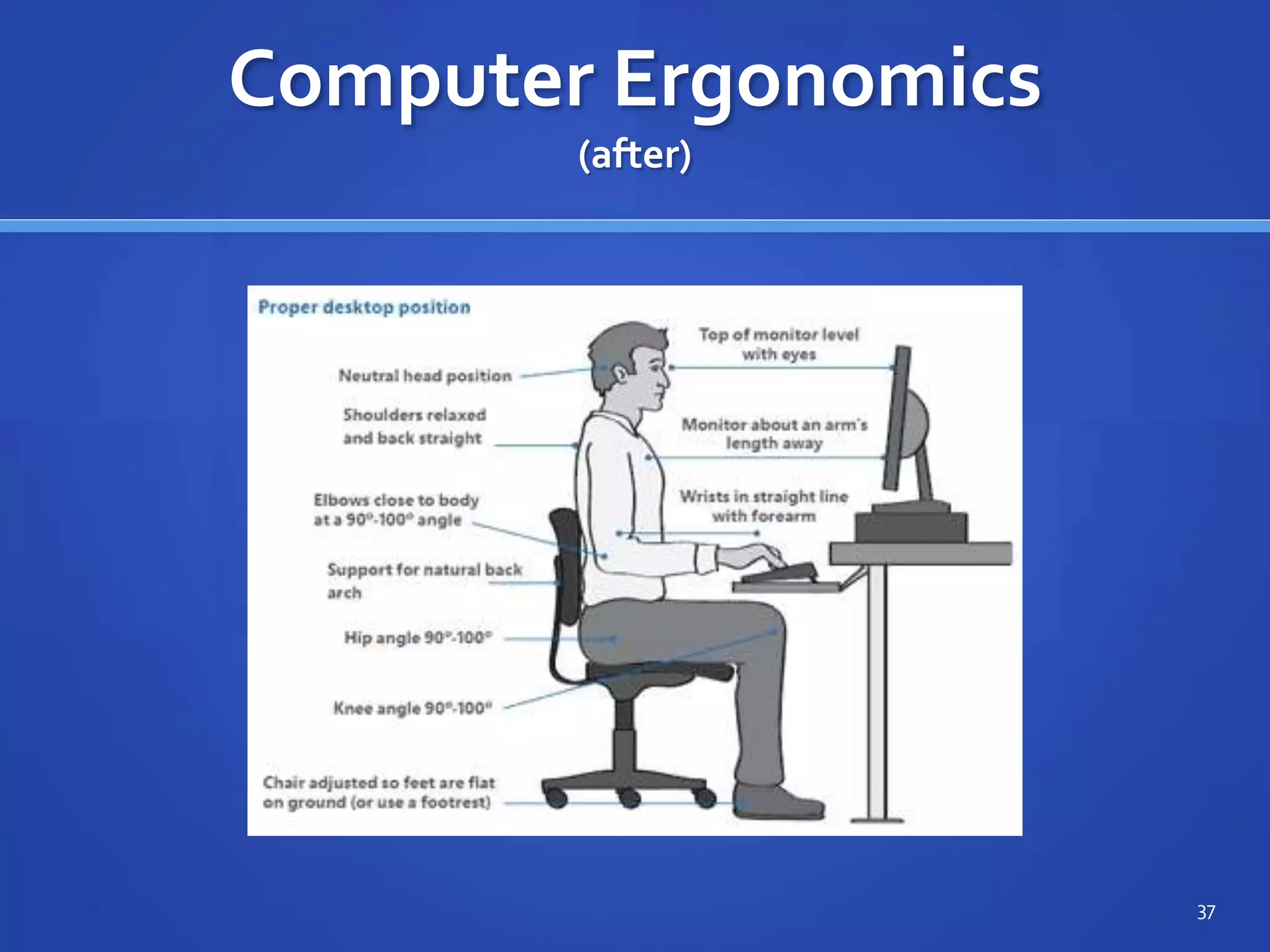 Computer Ergonomics
(after)

Proper desktop position

Neutral head position

Shoulders relaxed and back straight

Elbows close to body at a 90°-100° angle

Support for natural back arch

Hip angle 90°-100°

Knee angle 90°-100°

Chair adjusted so feet are flat on ground (or use a footrest)

Top of monitor level with eyes

Monitor about an arm's length away

Wrists in straight line with forearm

37